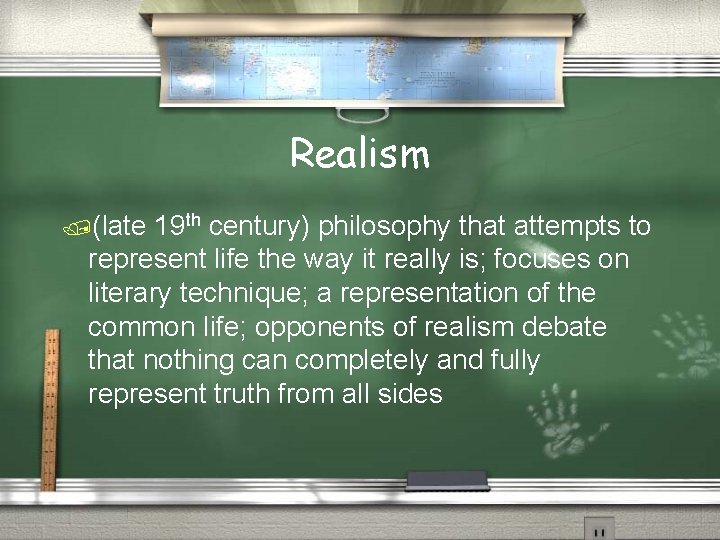 Realism

(late 19th century) philosophy that attempts to represent life the way it really is; focuses on literary technique; a representation of the common life; opponents of realism debate that nothing can completely and fully represent truth from all sides